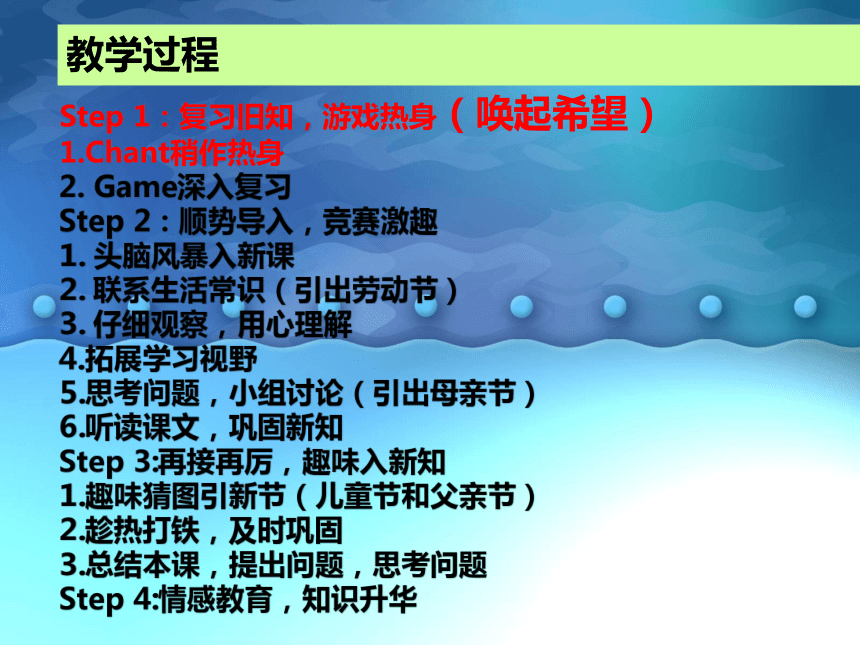 教学过程

Step 1：复习旧知，游戏热身（唤起希望）
1.Chant稍作热身
2. Game深入复习
Step 2：顺势导入，竞赛激趣
1. 头脑风暴入新课
2. 联系生活常识（引出劳动节）
3. 仔细观察，用心理解
4.拓展学习视野
5.思考问题，小组讨论（引出母亲节）
6.听读课文，巩固新知
Step 3:再接再厉，趣味入新知
1.趣味猜图引新节（儿童节和父亲节）
2.趁热打铁，及时巩固
3.总结本课，提出问题，思考问题
Step 4:情感教育，知识升华